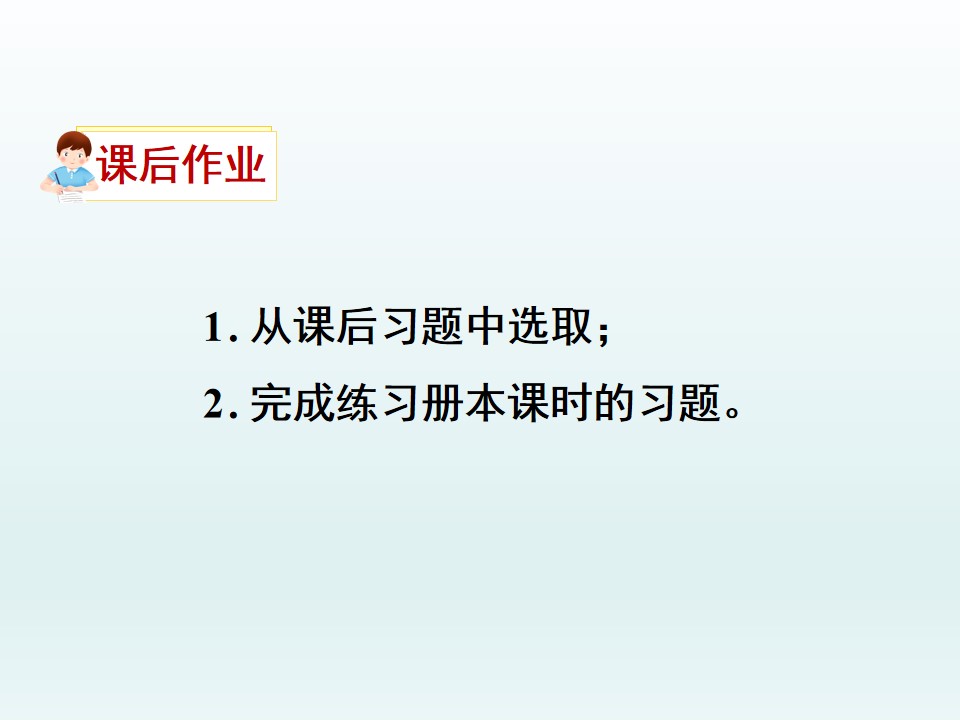 课后作业

1.从课后习题中选取；

2.完成练习册本课时的习题。